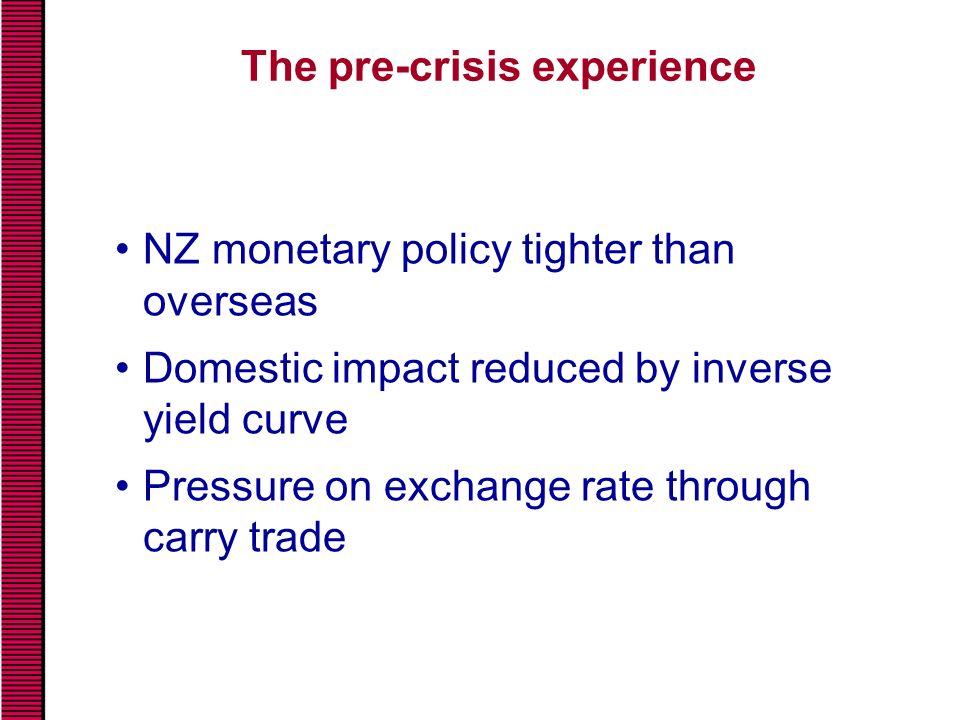 The pre-crisis experience

• NZ monetary policy tighter than overseas

• Domestic impact reduced by inverse yield curve

• Pressure on exchange rate through carry trade